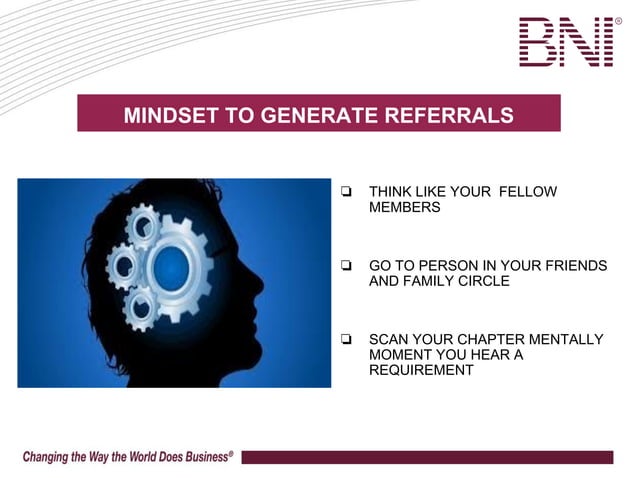 BNI®

MINDSET TO GENERATE REFERRALS

❏ THINK LIKE YOUR FELLOW MEMBERS

❏ GO TO PERSON IN YOUR FRIENDS AND FAMILY CIRCLE

❏ SCAN YOUR CHAPTER MENTALLY MOMENT YOU HEAR A REQUIREMENT

Changing the Way the World Does Business®